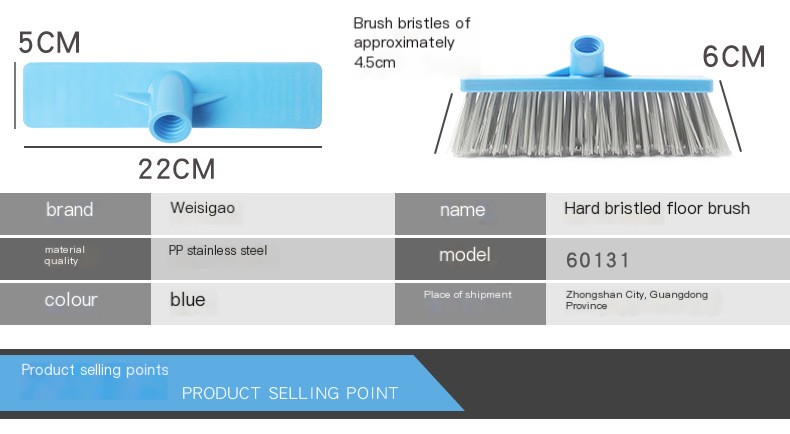 5CM

22CM

Brush bristles of approximately 4.5cm

6CM

| brand | Weisigao | name | Hard bristled floor brush |
|---|---|---|---|
| material quality | PP stainless steel | model | 60131 |
| colour | blue | Place of shipment | Zhongshan City, Guangdong Province |

Product selling points

PRODUCT SELLING POINT